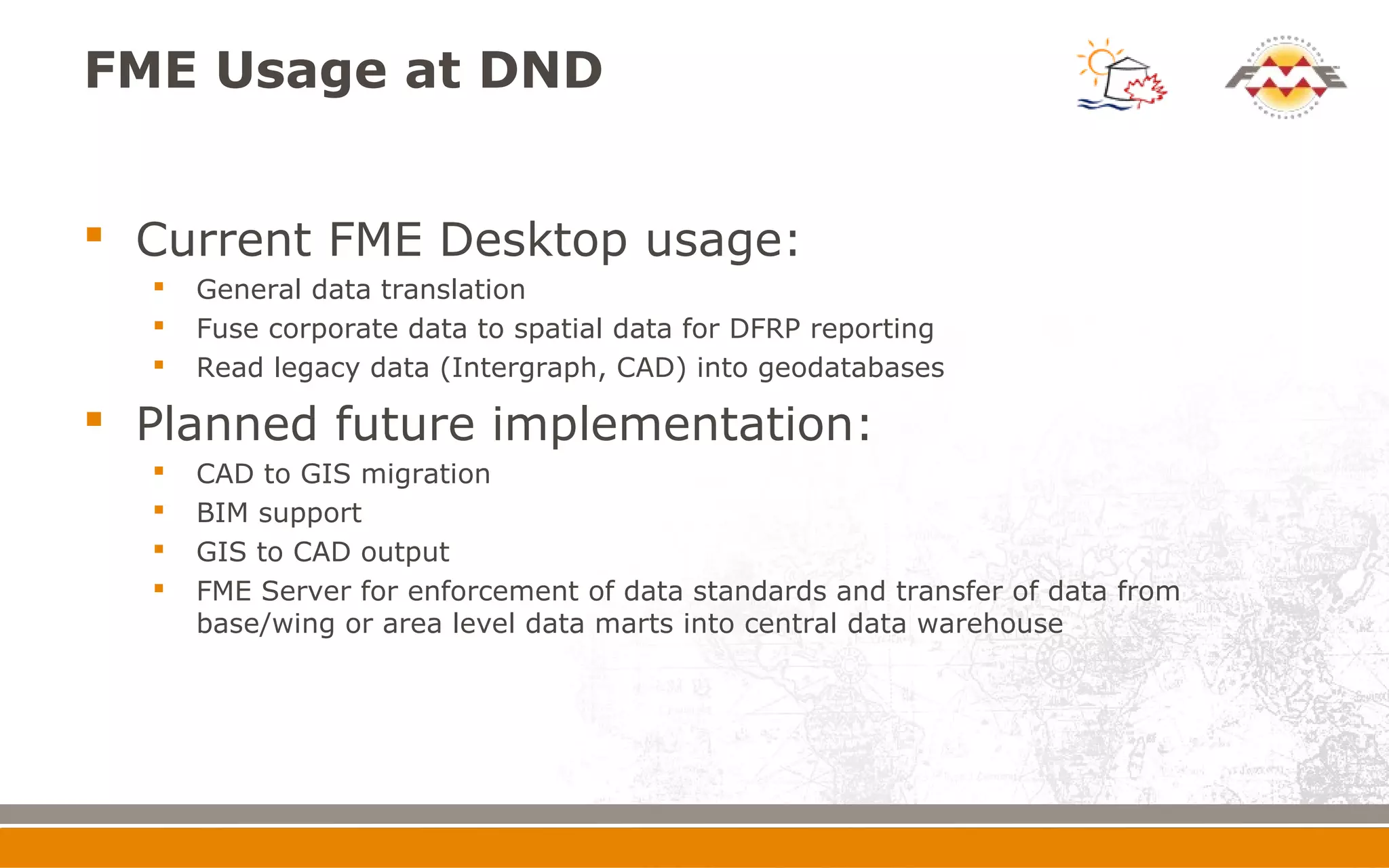 FME Usage at DND

FME

- Current FME Desktop usage:
  - General data translation
  - Fuse corporate data to spatial data for DFRP reporting
  - Read legacy data (Intergraph, CAD) into geodatabases
- Planned future implementation:
  - CAD to GIS migration
  - BIM support
  - GIS to CAD output
  - FME Server for enforcement of data standards and transfer of data from base/wing or area level data marts into central data warehouse